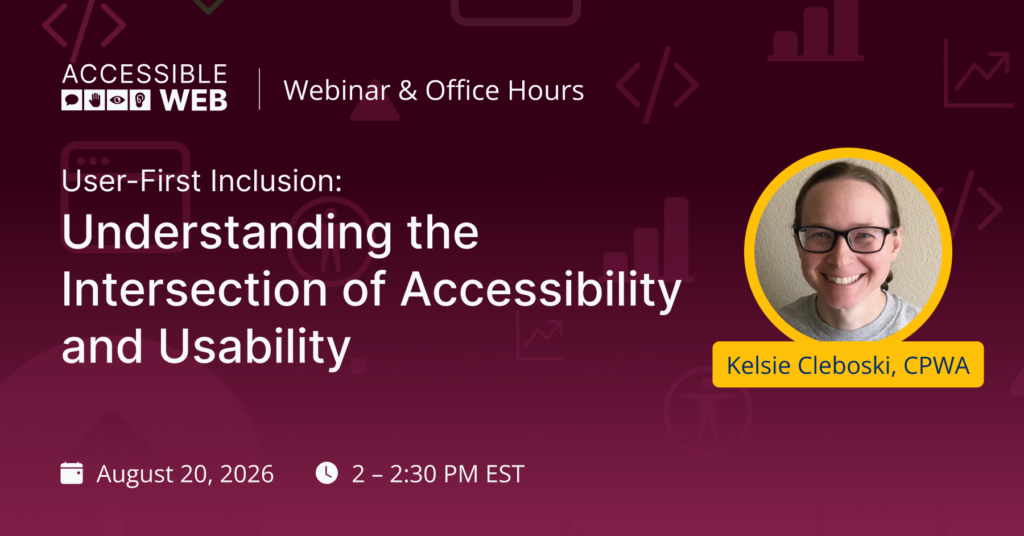 ACCESSIBLE WEB

Webinar & Office Hours

User-First Inclusion:

Understanding the Intersection of Accessibility and Usability

Kelsie Cleboski, CPWA

August 20, 2026

2 – 2:30 PM EST